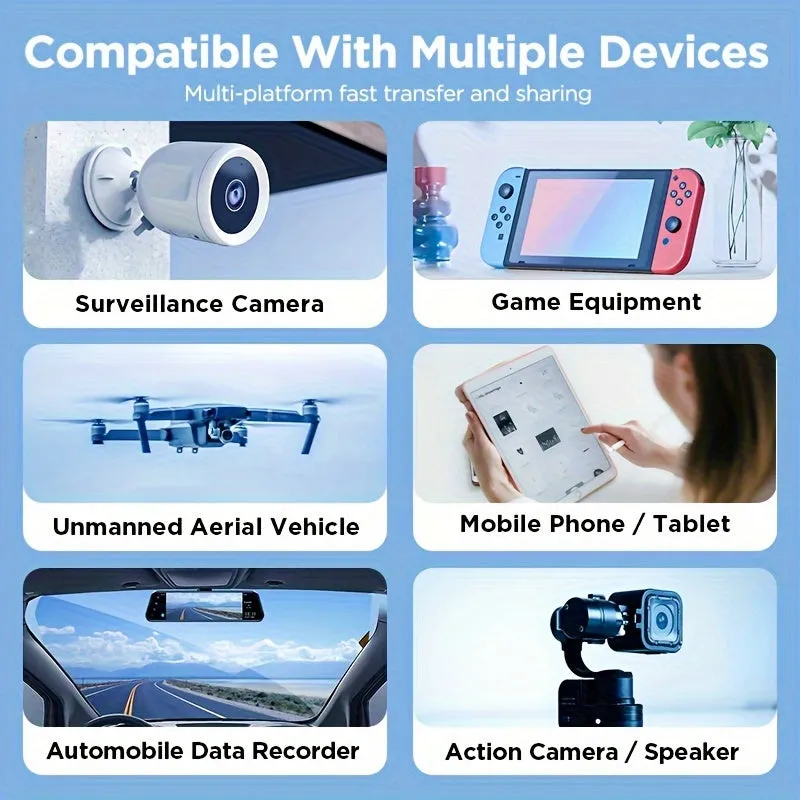 Compatible With Multiple Devices

Multi-platform fast transfer and sharing

Surveillance Camera

Game Equipment

Unmanned Aerial Vehicle

Mobile Phone / Tablet

Automobile Data Recorder

Action Camera / Speaker